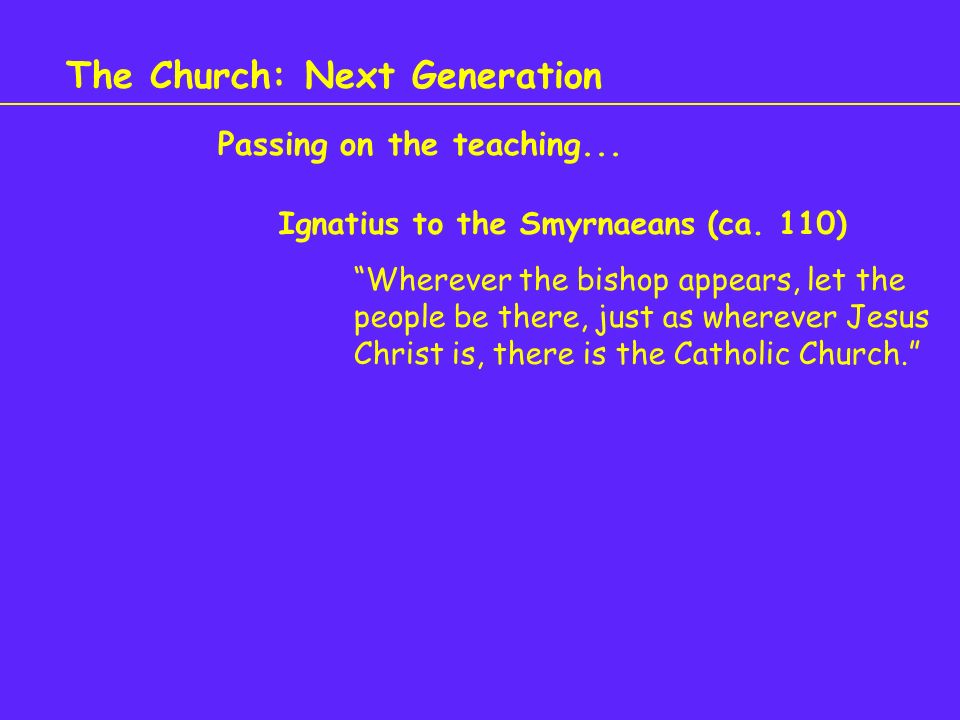 The Church: Next Generation

Passing on the teaching...

Ignatius to the Smyrnaeans (ca. 110)

“Wherever the bishop appears, let the people be there, just as wherever Jesus Christ is, there is the Catholic Church.”